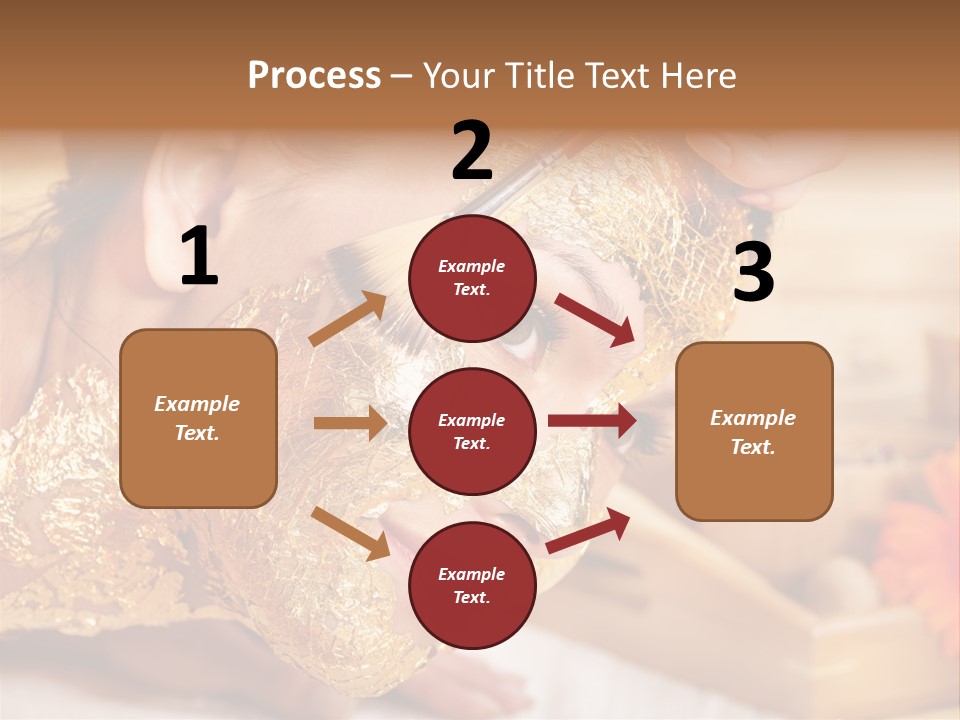 Process – Your Title Text Here

1

Example Text.

2

Example Text.

Example Text.

Example Text.

3

Example Text.